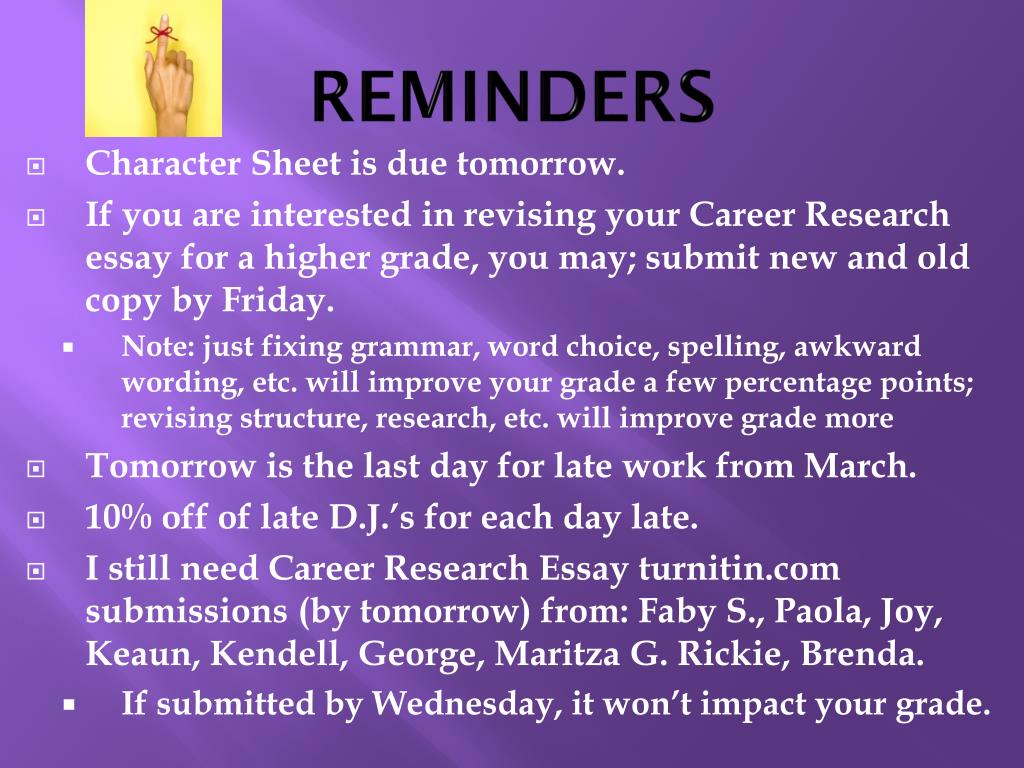 REMINDERS

Character Sheet is due tomorrow.

If you are interested in revising your Career Research essay for a higher grade, you may; submit new and old copy by Friday.

Note: just fixing grammar, word choice, spelling, awkward wording, etc. will improve your grade a few percentage points; revising structure, research, etc. will improve grade more

Tomorrow is the last day for late work from March.

10% off of late D.J.'s for each day late.

I still need Career Research Essay turnitin.com submissions (by tomorrow) from: Faby S., Paola, Joy, Keaun, Kendell, George, Maritza G. Rickie, Brenda.

If submitted by Wednesday, it won't impact your grade.